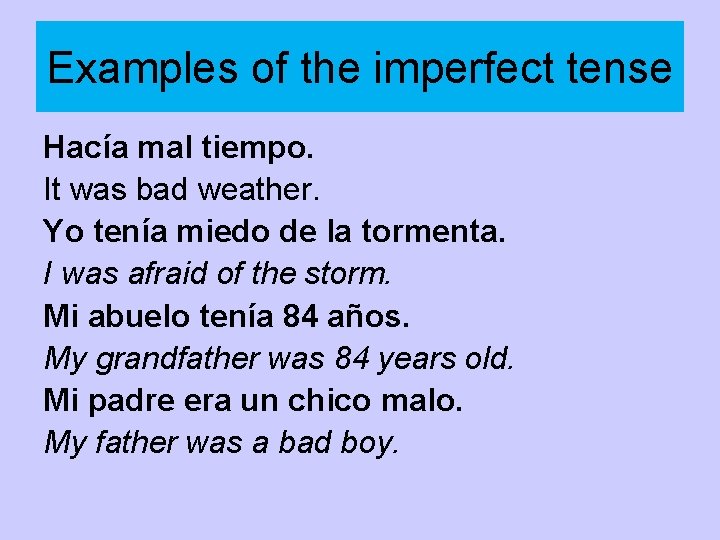 Examples of the imperfect tense

Hacía mal tiempo.
It was bad weather.
Yo tenía miedo de la tormenta.
I was afraid of the storm.
Mi abuelo tenía 84 años.
My grandfather was 84 years old.
Mi padre era un chico malo.
My father was a bad boy.